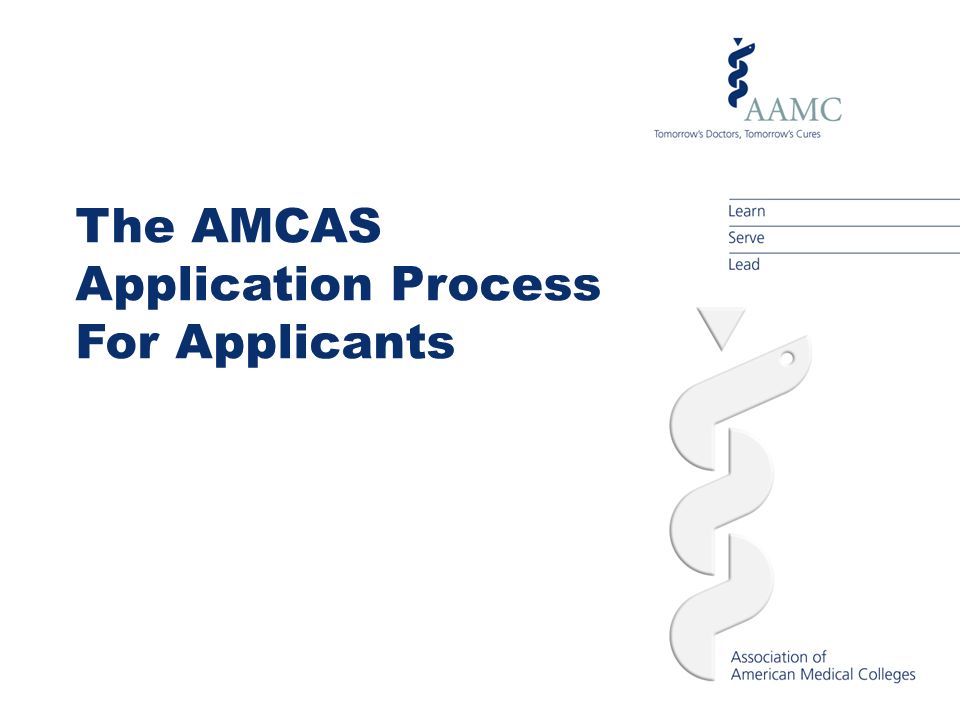 AAMC
Tomorrow's Doctors, Tomorrow's Cures

The AMCAS Application Process For Applicants

Learn
Serve
Lead

Association of American Medical Colleges